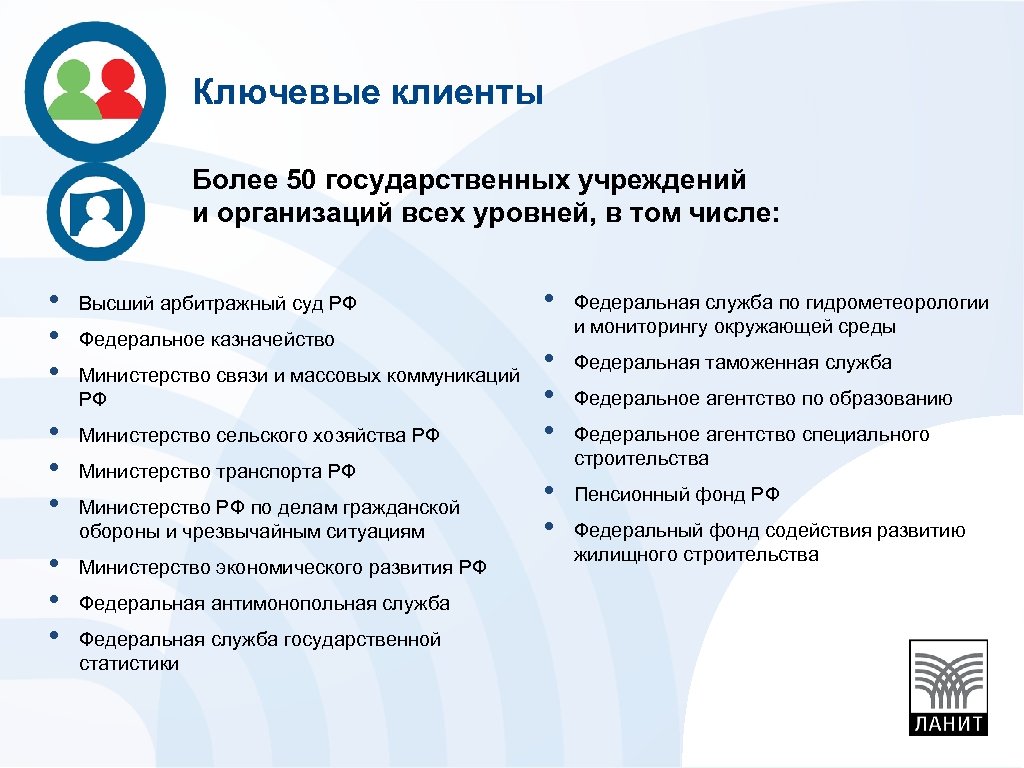 Ключевые клиенты

Более 50 государственных учреждений и организаций всех уровней, в том числе:

• Высший арбитражный суд РФ
• Федеральное казначейство
• Министерство связи и массовых коммуникаций РФ
• Министерство сельского хозяйства РФ
• Министерство транспорта РФ
• Министерство РФ по делам гражданской обороны и чрезвычайным ситуациям
• Министерство экономического развития РФ
• Федеральная антимонопольная служба
• Федеральная служба государственной статистики

• Федеральная служба по гидрометеорологии и мониторингу окружающей среды
• Федеральная таможенная служба
• Федеральное агентство по образованию
• Федеральное агентство специального строительства
• Пенсионный фонд РФ
• Федеральный фонд содействия развитию жилищного строительства

ЛАНИТ